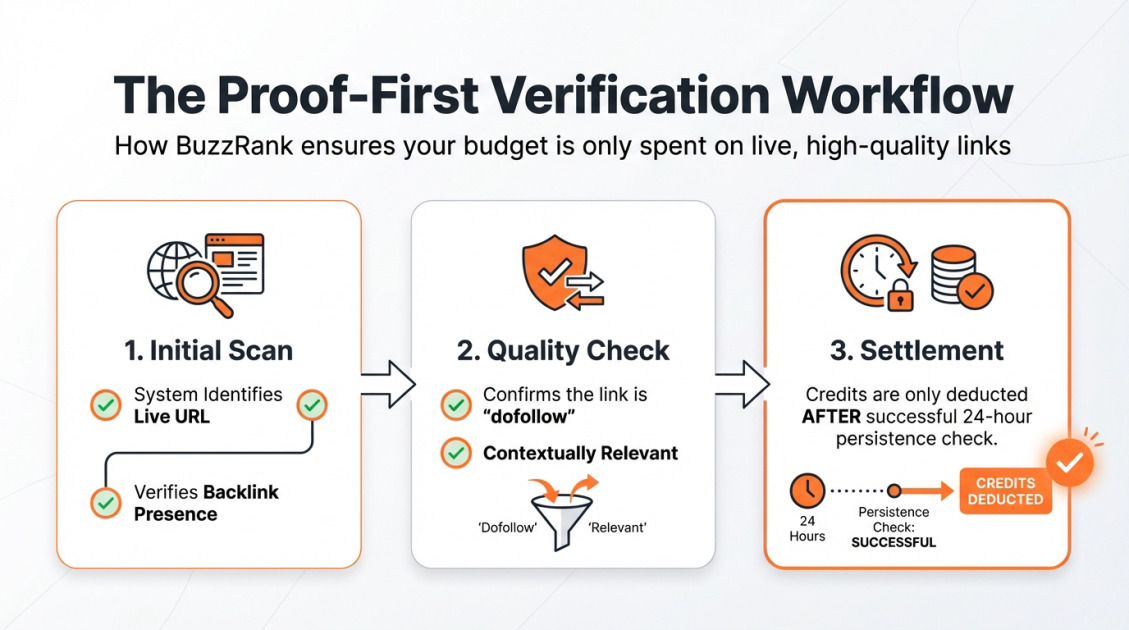 The Proof-First Verification Workflow

How BuzzRank ensures your budget is only spent on live, high-quality links

1. Initial Scan

System Identifies Live URL

Verifies Backlink Presence

2. Quality Check

Confirms the link is "dofollow"

Contextually Relevant

'Dofollow' 'Relevant'

3. Settlement

Credits are only deducted AFTER successful 24-hour persistence check.

24 Hours

Persistence Check: SUCCESSFUL

CREDITS DEDUCTED